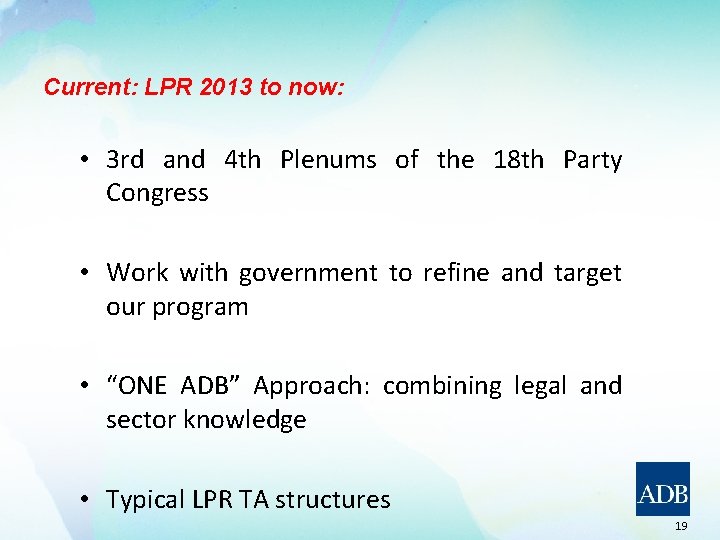 Current: LPR 2013 to now:

• 3rd and 4th Plenums of the 18th Party Congress

• Work with government to refine and target our program

• “ONE ADB” Approach: combining legal and sector knowledge

• Typical LPR TA structures

ADB

19